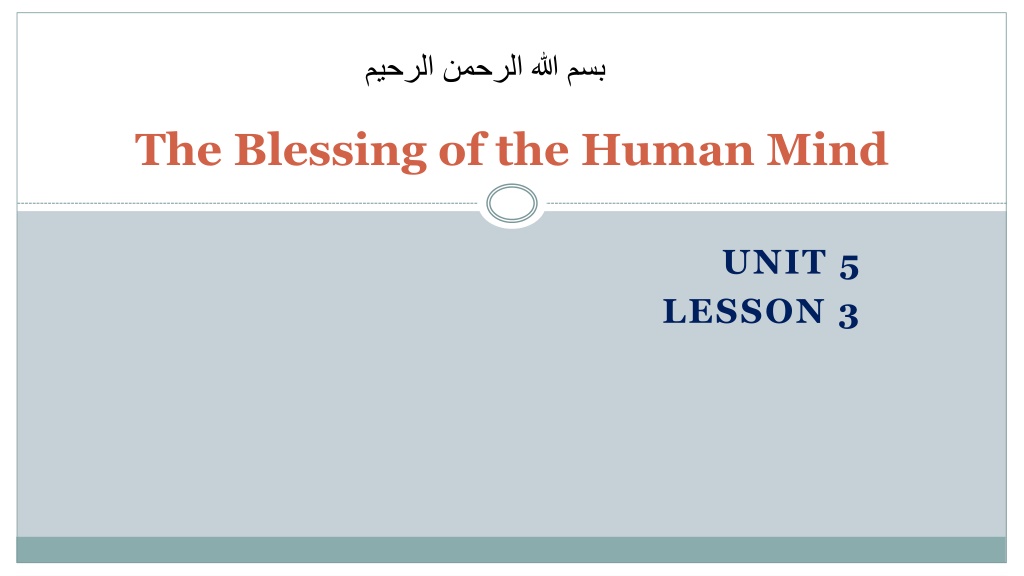 بسم الله الرحمن الرحيم

The Blessing of the Human Mind

UNIT 5
LESSON 3